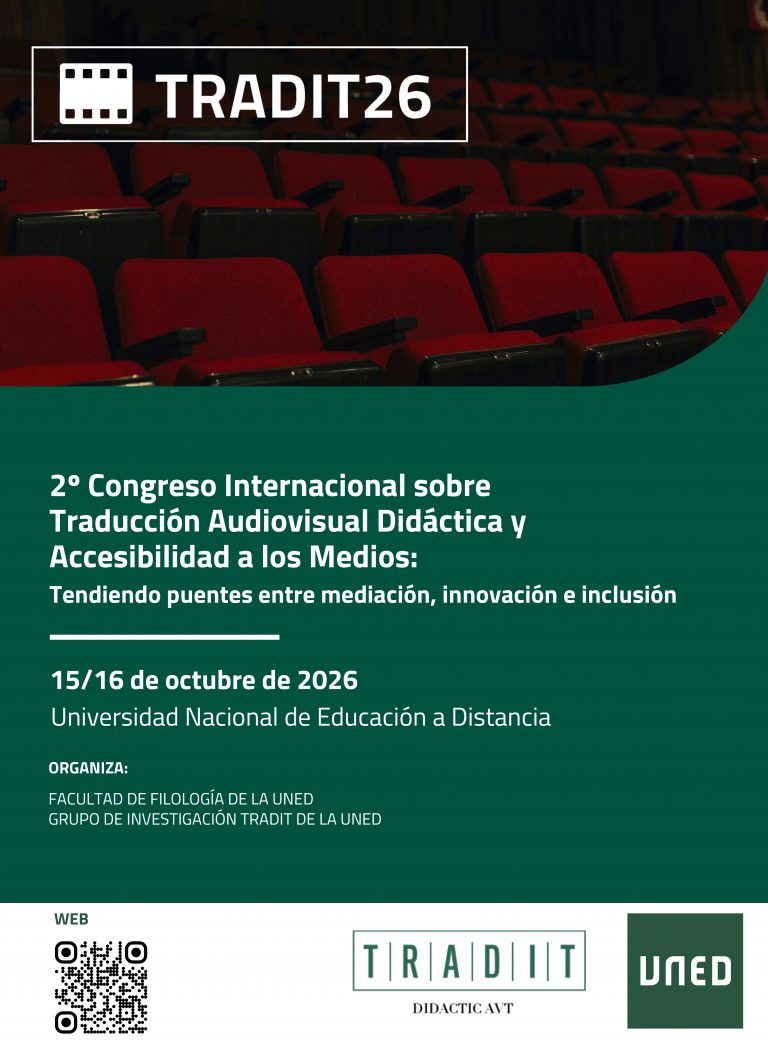 TRADIT26

2º Congreso Internacional sobre Traducción Audiovisual Didáctica y Accesibilidad a los Medios:

Tendiendo puentes entre mediación, innovación e inclusión

15/16 de octubre de 2026

Universidad Nacional de Educación a Distancia

ORGANIZA:

FACULTAD DE FILOLOGÍA DE LA UNED
GRUPO DE INVESTIGACIÓN TRADIT DE LA UNED

WEB

TRADIT
DIDACTIC AVT

UNED